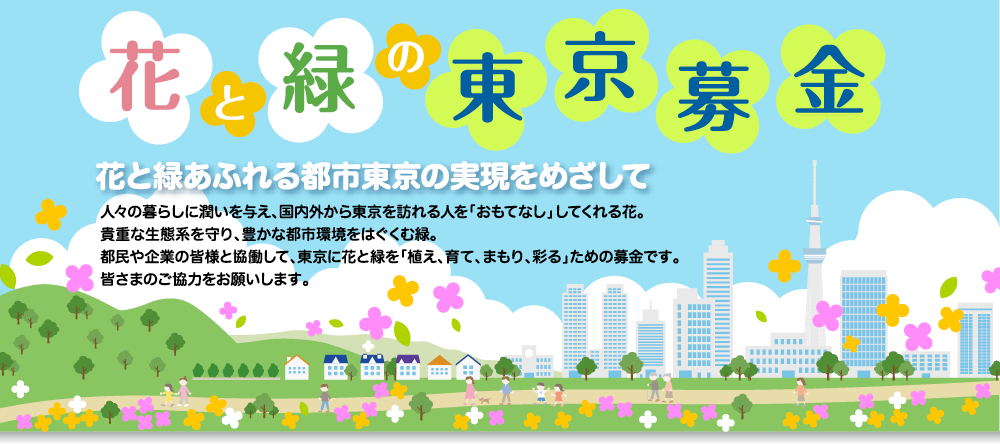 花と緑の東京募金

花と緑あふれる都市東京の実現をめざして

人々の暮らしに潤いを与え、国内外から東京を訪れる人を「おもてなし」してくれる花。
貴重な生態系を守り、豊かな都市環境をはぐくむ緑。
都民や企業の皆様と協働して、東京に花と緑を「植え、育て、まもり、彩る」ための募金です。
皆さまのご協力をお願いします。